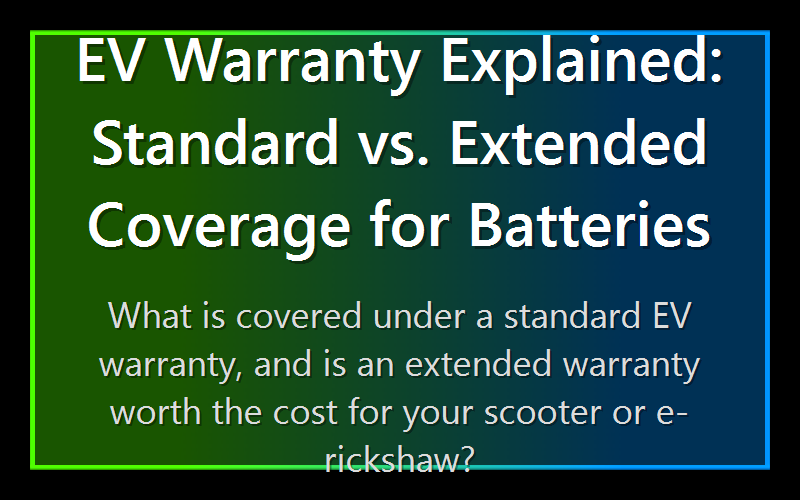 EV Warranty Explained: Standard vs. Extended Coverage for Batteries

What is covered under a standard EV warranty, and is an extended warranty worth the cost for your scooter or e-rickshaw?